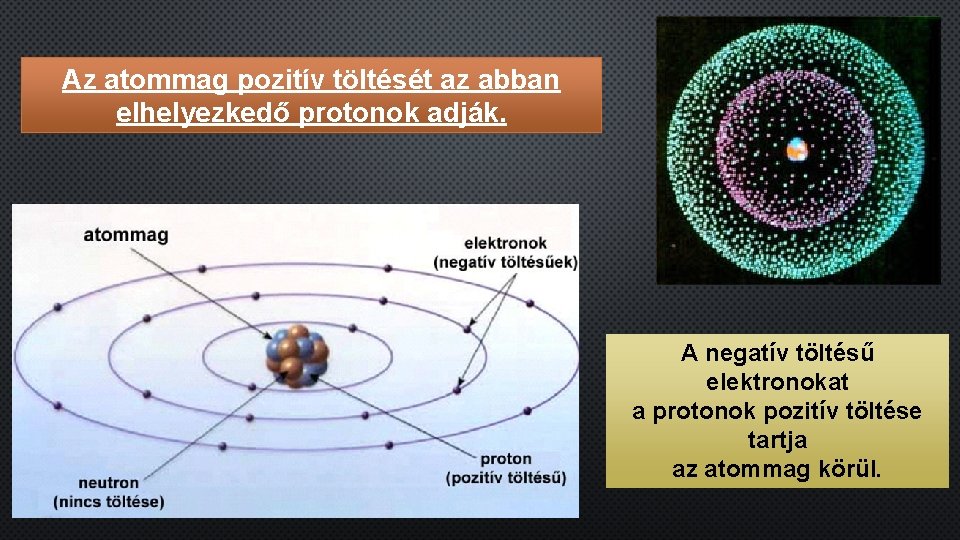 Az atommag pozitív töltését az abban elhelyezkedő protonok adják.

atommag

elektronok
(negatív töltésűek)

neutron
(nincs töltése)

proton
(pozitív töltésű)

A negatív töltésű elektronokat a protonok pozitív töltése tartja az atommag körül.